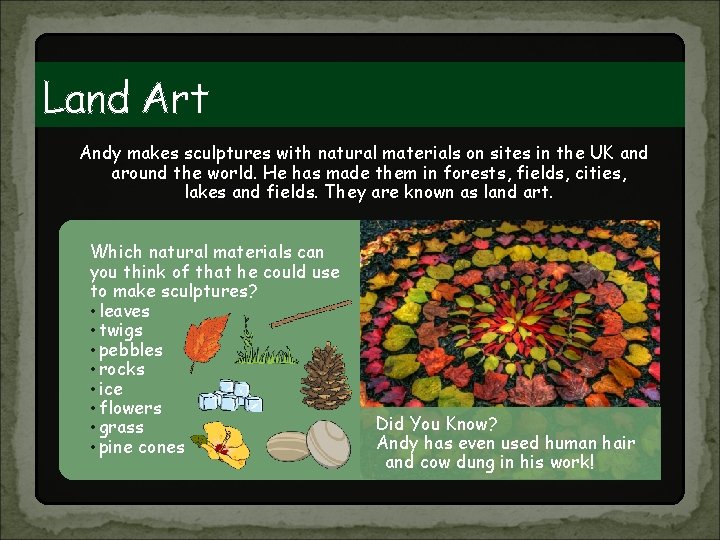 Land Art

Andy makes sculptures with natural materials on sites in the UK and around the world. He has made them in forests, fields, cities, lakes and fields. They are known as land art.

Which natural materials can you think of that he could use to make sculptures?
• leaves
• twigs
• pebbles
• rocks
• ice
• flowers
• grass
• pine cones

Did You Know?
Andy has even used human hair and cow dung in his work!